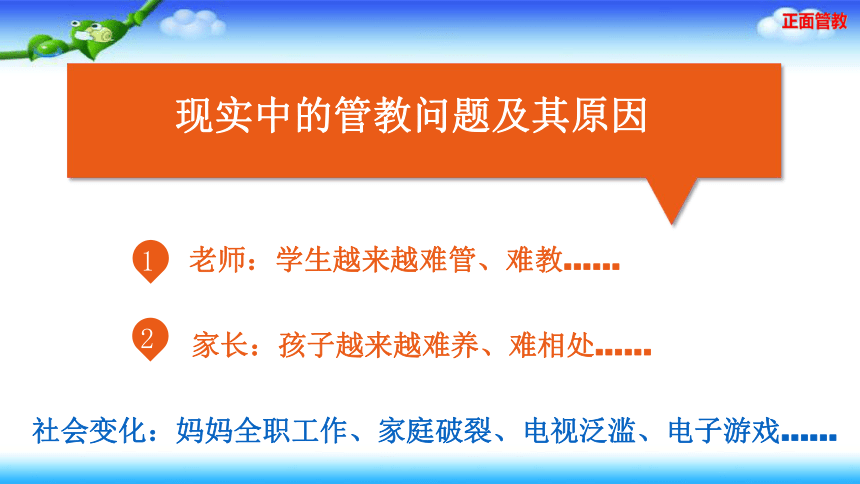 正面管教

现实中的管教问题及其原因

1 老师：学生越来越难管、难教……

2 家长：孩子越来越难养、难相处……

社会变化：妈妈全职工作、家庭破裂、电视泛滥、电子游戏……